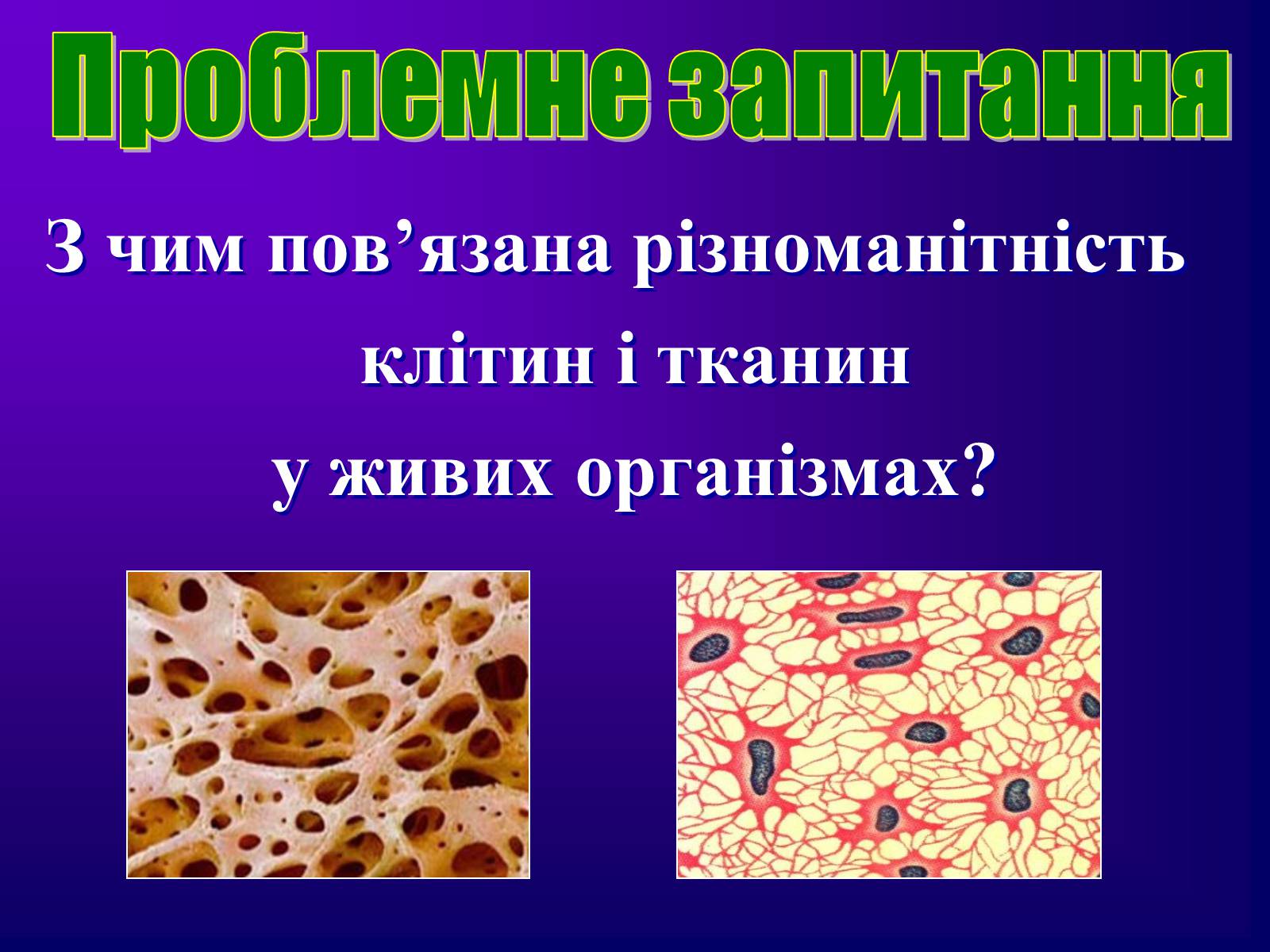 Проблемне запитання

З чим пов’язана різноманітність клітин і тканин у живих організмах?